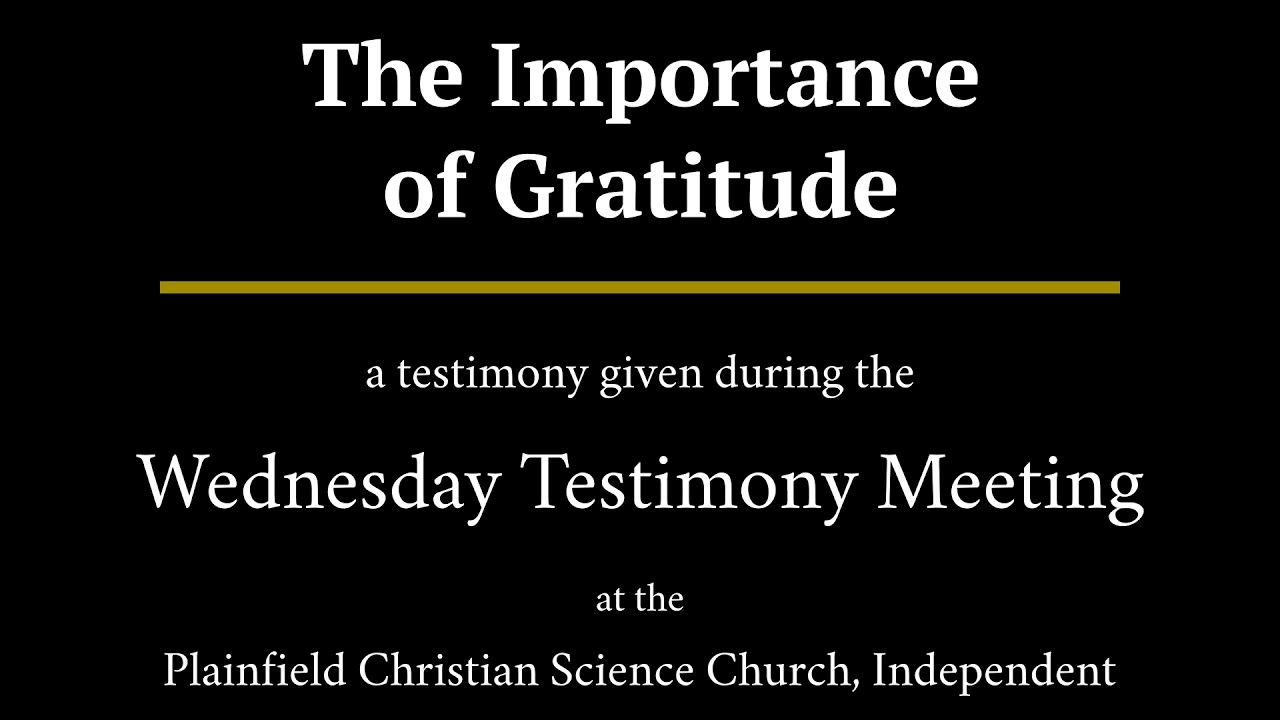 The Importance of Gratitude

a testimony given during the

Wednesday Testimony Meeting

at the

Plainfield Christian Science Church, Independent